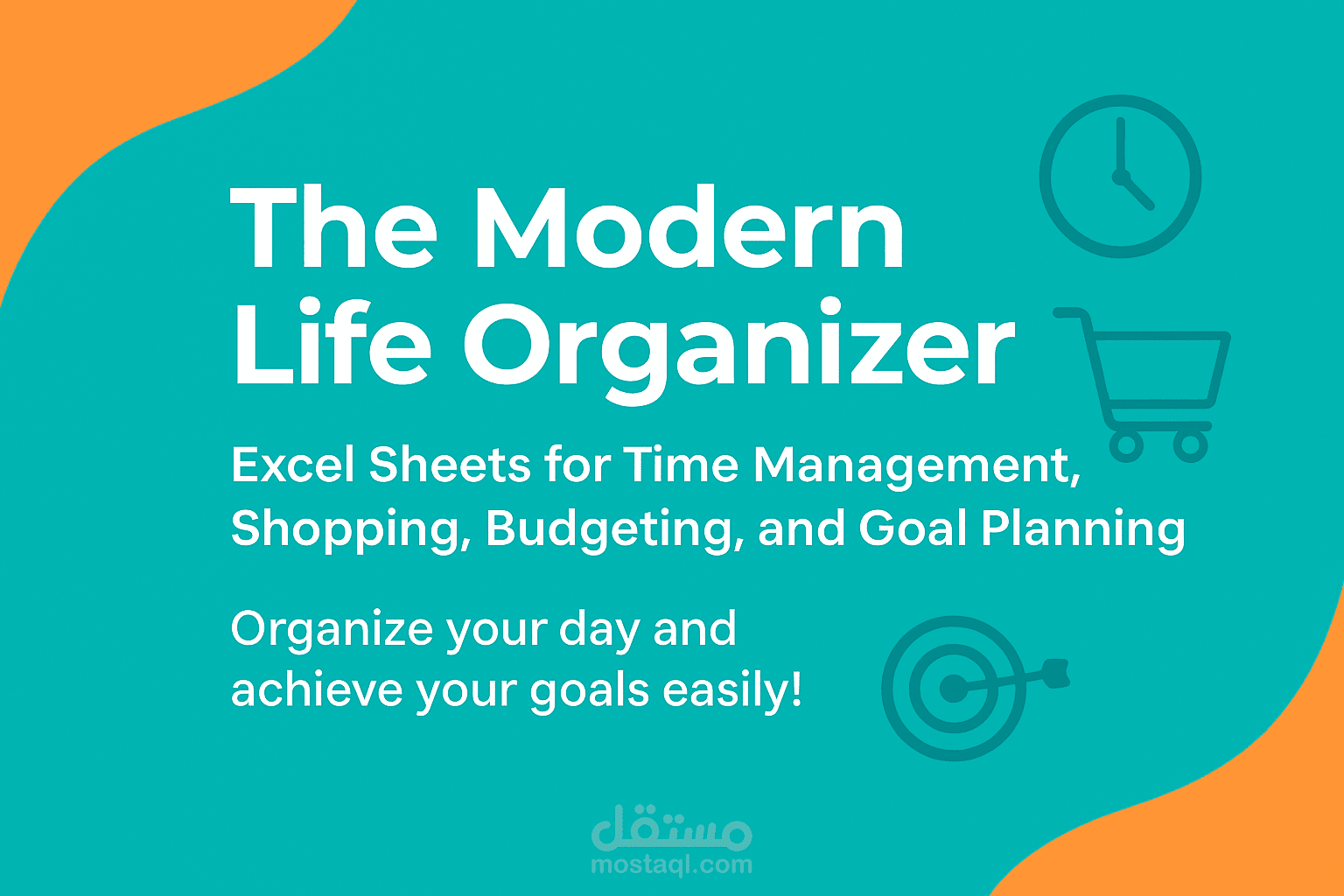 The Modern Life Organizer

Excel Sheets for Time Management, Shopping, Budgeting, and Goal Planning

Organize your day and achieve your goals easily!

مستقل
mostaql.com